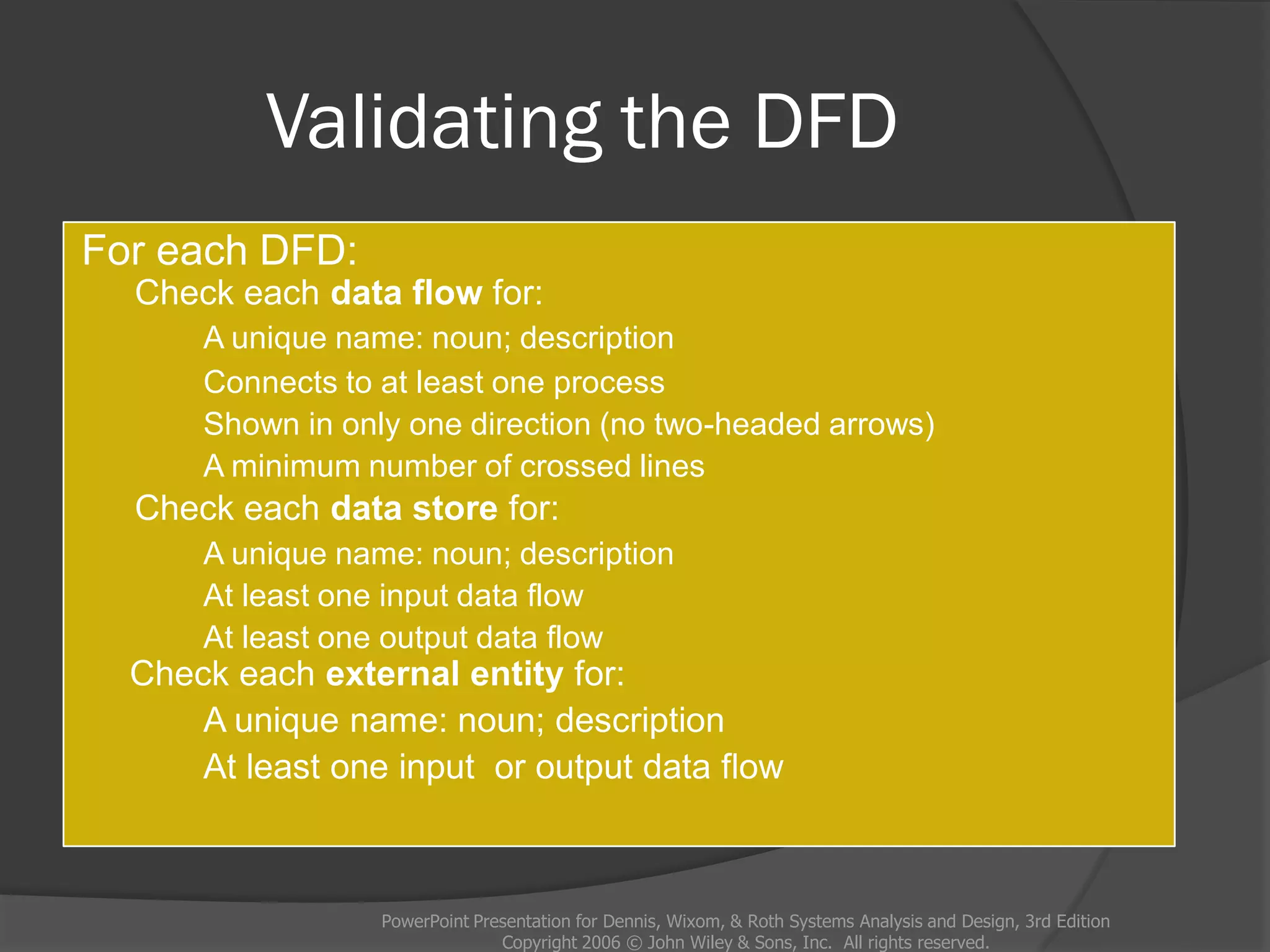 Validating the DFD

For each DFD:

Check each data flow for:

A unique name: noun; description

Connects to at least one process

Shown in only one direction (no two-headed arrows)

A minimum number of crossed lines

Check each data store for:

A unique name: noun; description

At least one input data flow

At least one output data flow

Check each external entity for:

A unique name: noun; description

At least one input or output data flow

PowerPoint Presentation for Dennis, Wixom, & Roth Systems Analysis and Design, 3rd Edition
Copyright 2006 © John Wiley & Sons, Inc. All rights reserved.